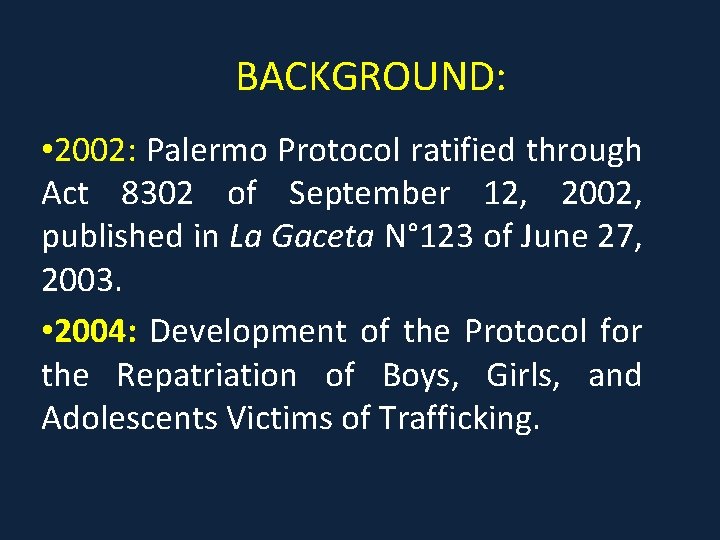 BACKGROUND:

•2002: Palermo Protocol ratified through Act 8302 of September 12, 2002, published in La Gaceta N°123 of June 27, 2003.

•2004: Development of the Protocol for the Repatriation of Boys, Girls, and Adolescents Victims of Trafficking.